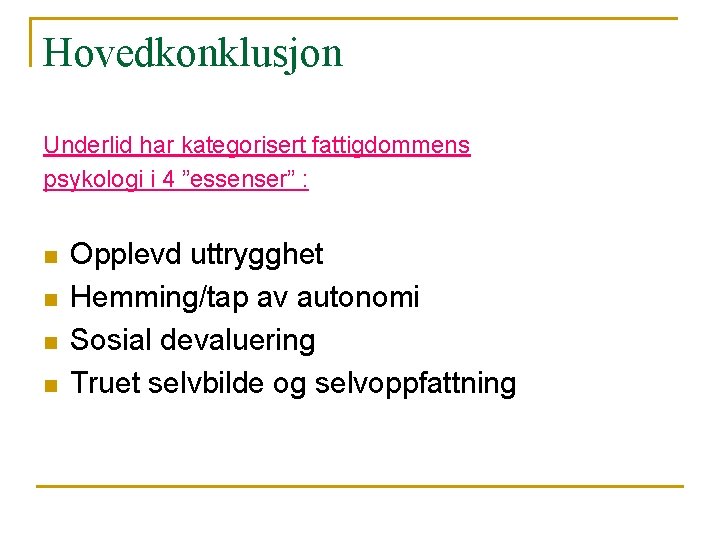 Hovedkonklusjon

Underlid har kategorisert fattigdommens psykologi i 4 ”essenser” :

- Opplevd uttrygghet
- Hemming/tap av autonomi
- Sosial devaluering
- Truet selvbilde og selvoppfattning